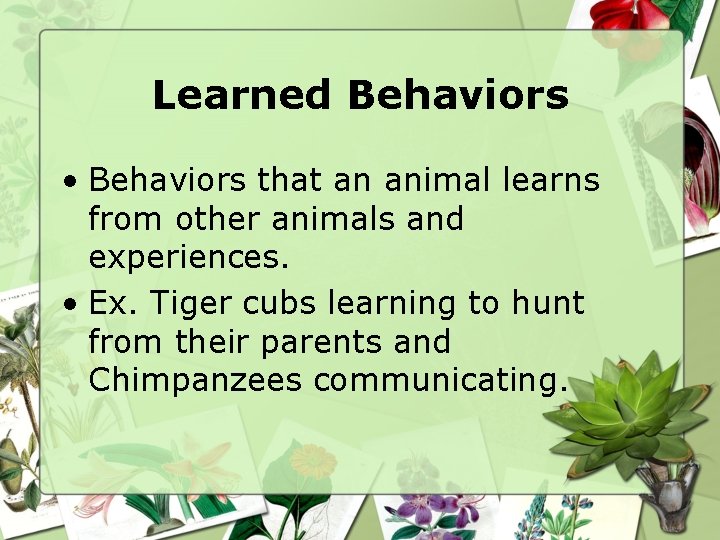 Learned Behaviors

• Behaviors that an animal learns from other animals and experiences.

• Ex. Tiger cubs learning to hunt from their parents and Chimpanzees communicating.